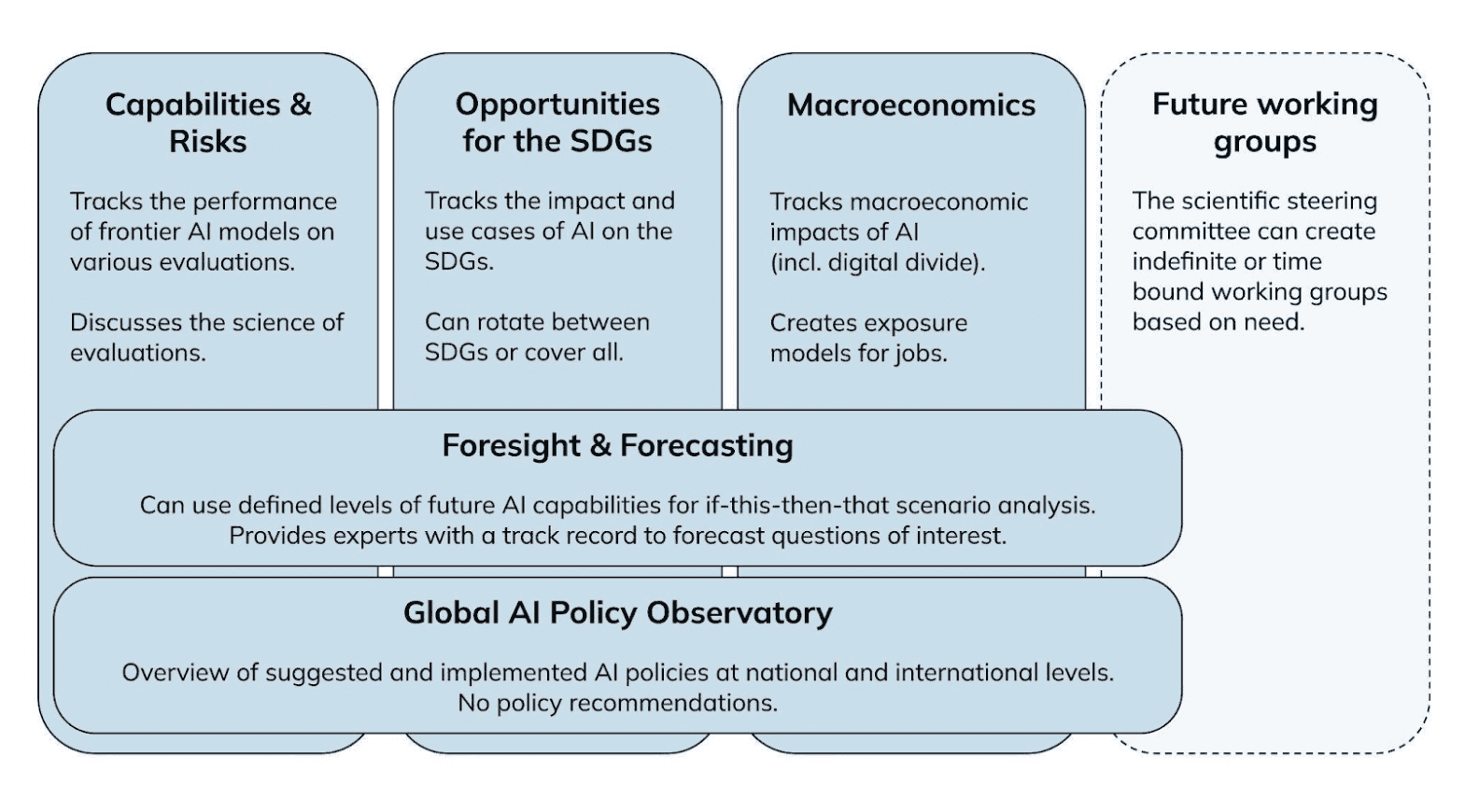 Capabilities & Risks

Tracks the performance of frontier AI models on various evaluations.

Discusses the science of evaluations.

Opportunities for the SDGs

Tracks the impact and use cases of AI on the SDGs.

Can rotate between SDGs or cover all.

Macroeconomics

Tracks macroeconomic impacts of AI (incl. digital divide).

Creates exposure models for jobs.

Future working groups

The scientific steering committee can create indefinite or time bound working groups based on need.

Foresight & Forecasting

Can use defined levels of future AI capabilities for if-this-then-that scenario analysis. Provides experts with a track record to forecast questions of interest.

Global AI Policy Observatory

Overview of suggested and implemented AI policies at national and international levels. No policy recommendations.